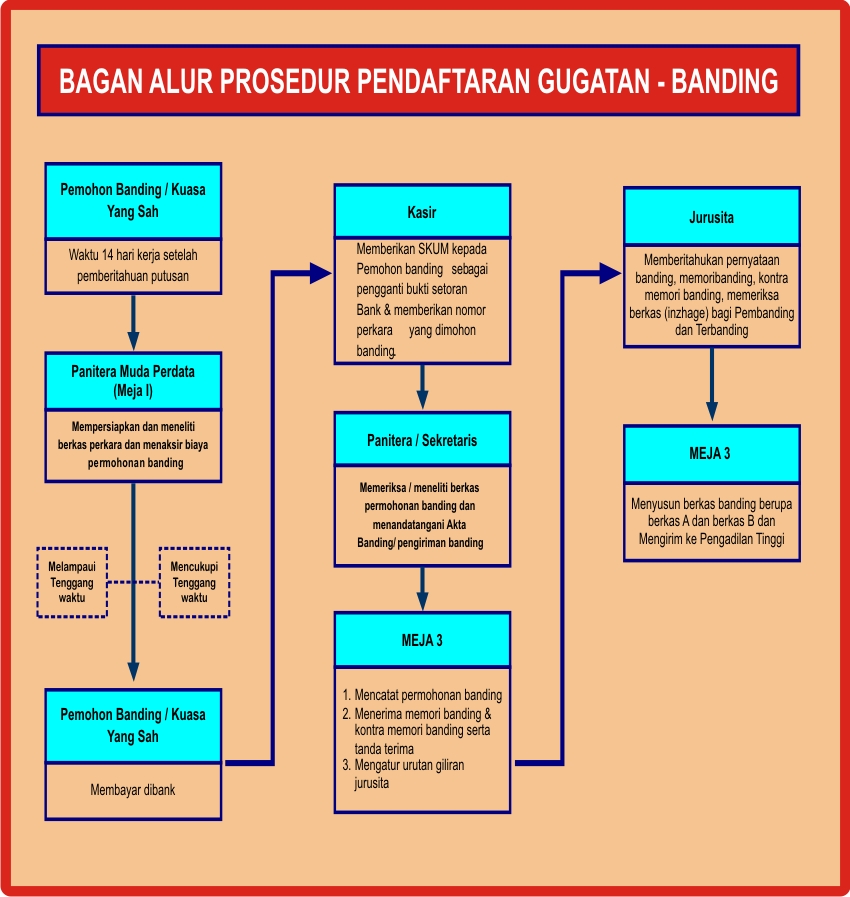 BAGAN ALUR PROSEDUR PENDAFTARAN GUGATAN - BANDING

Pemohon Banding / Kuasa Yang Sah

Waktu 14 hari kerja setelah pemberitahuan putusan

Panitera Muda Perdata (Meja I)

Mempersiapkan dan meneliti berkas perkara dan menaksir biaya permohonan banding

Melampaui Tenggang waktu

Mencukupi Tenggang waktu

Pemohon Banding / Kuasa Yang Sah

Membayar dibank

Kasir

Memberikan SKUM kepada Pemohon banding sebagai pengganti bukti setoran Bank & memberikan nomor perkara yang dimohon banding.

Panitera / Sekretaris

Memeriksa / meneliti berkas permohonan banding dan menandatangani Akta Banding/ pengiriman banding

MEJA 3

1. Mencatat permohonan banding
2. Menerima memori banding & kontra memori banding serta tanda terima
3. Mengatur urutan giliran jurusita

Jurusita

Memberitahukan pernyataan banding, memoribanding, kontra memori banding, memeriksa berkas (inzhage) bagi Pembanding dan Terbanding

MEJA 3

Menyusun berkas banding berupa berkas A dan berkas B dan Mengirim ke Pengadilan Tinggi